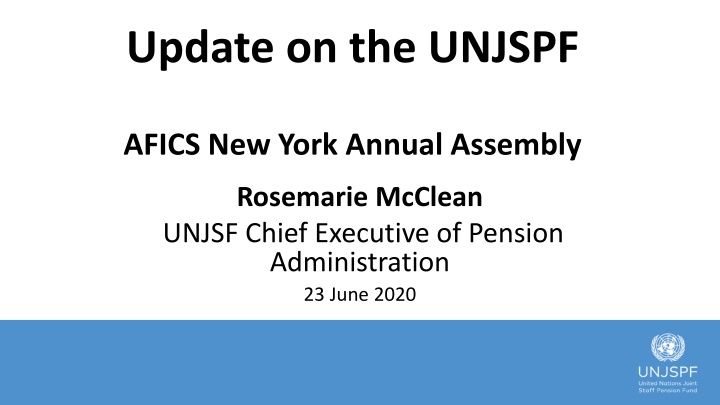 Update on the UNJSPF

AFICS New York Annual Assembly

Rosemarie McClean

UNJSF Chief Executive of Pension Administration

23 June 2020

UNJSPF
United Nations Joint
Staff Pension Fund